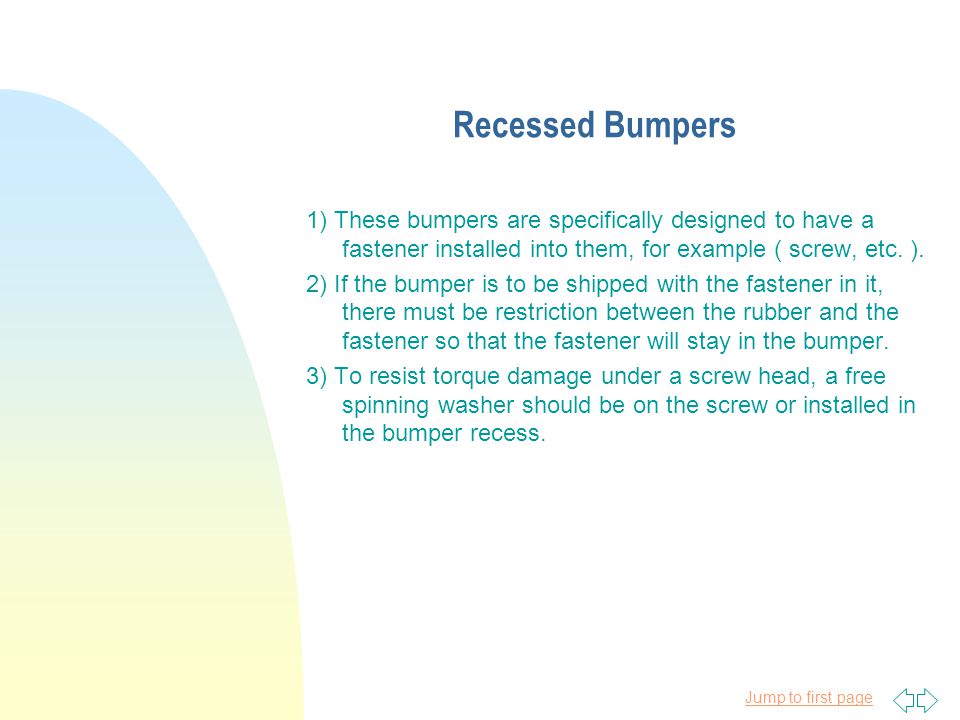 Recessed Bumpers

1) These bumpers are specifically designed to have a fastener installed into them, for example ( screw, etc. ).

2) If the bumper is to be shipped with the fastener in it, there must be restriction between the rubber and the fastener so that the fastener will stay in the bumper.

3) To resist torque damage under a screw head, a free spinning washer should be on the screw or installed in the bumper recess.

Jump to first page